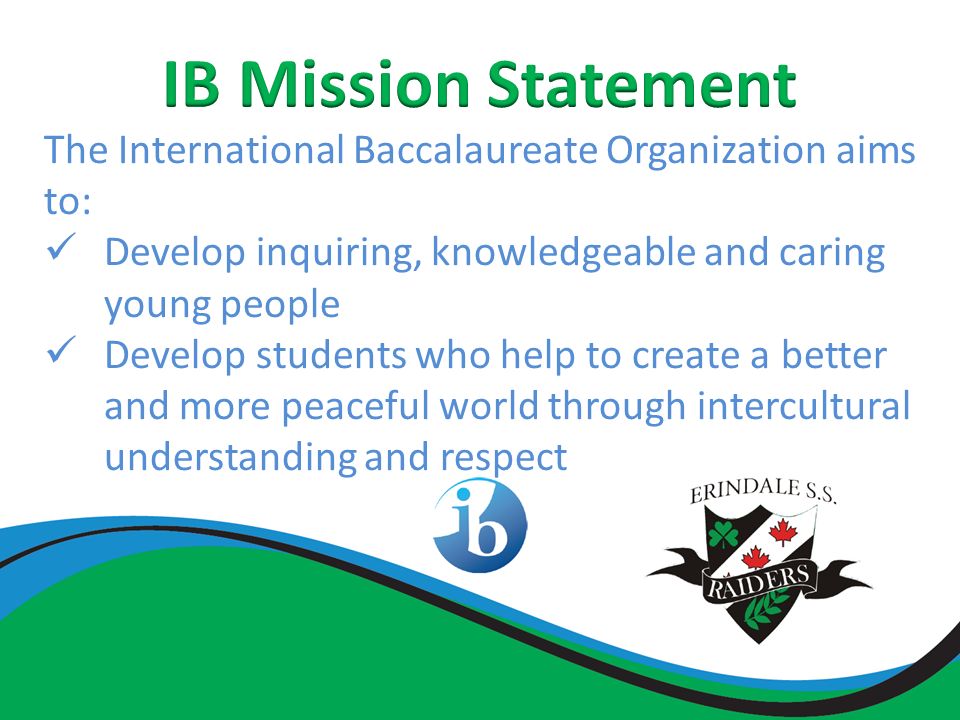 IB Mission Statement

The International Baccalaureate Organization aims to:

✓ Develop inquiring, knowledgeable and caring young people

✓ Develop students who help to create a better and more peaceful world through intercultural understanding and respect

ib

ERINDALE S.S.

RAIDERS